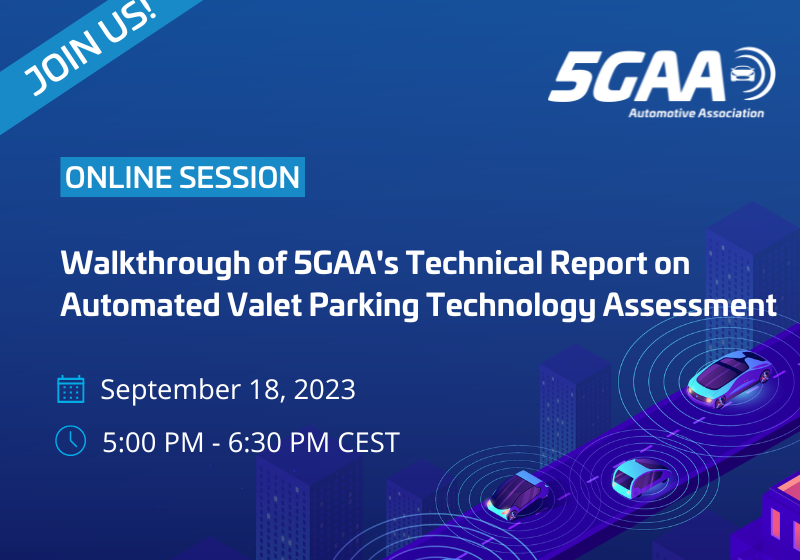 JOIN US!

5GAA
Automotive Association

ONLINE SESSION

Walkthrough of 5GAA's Technical Report on Automated Valet Parking Technology Assessment

September 18, 2023

5:00 PM - 6:30 PM CEST